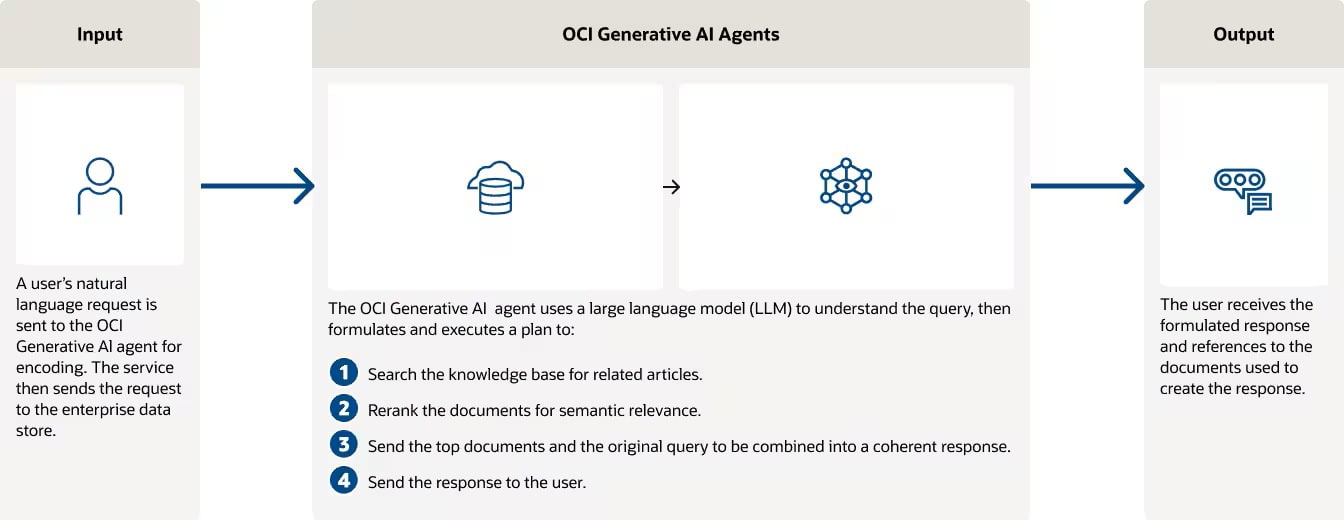 Input

A user's natural language request is sent to the OCI Generative AI agent for encoding. The service then sends the request to the enterprise data store.

OCI Generative AI Agents

The OCI Generative AI  agent uses a large language model (LLM) to understand the query, then formulates and executes a plan to:

1 Search the knowledge base for related articles.

2 Rerank the documents for semantic relevance.

3 Send the top documents and the original query to be combined into a coherent response.

4 Send the response to the user.

Output

The user receives the formulated response and references to the documents used to create the response.